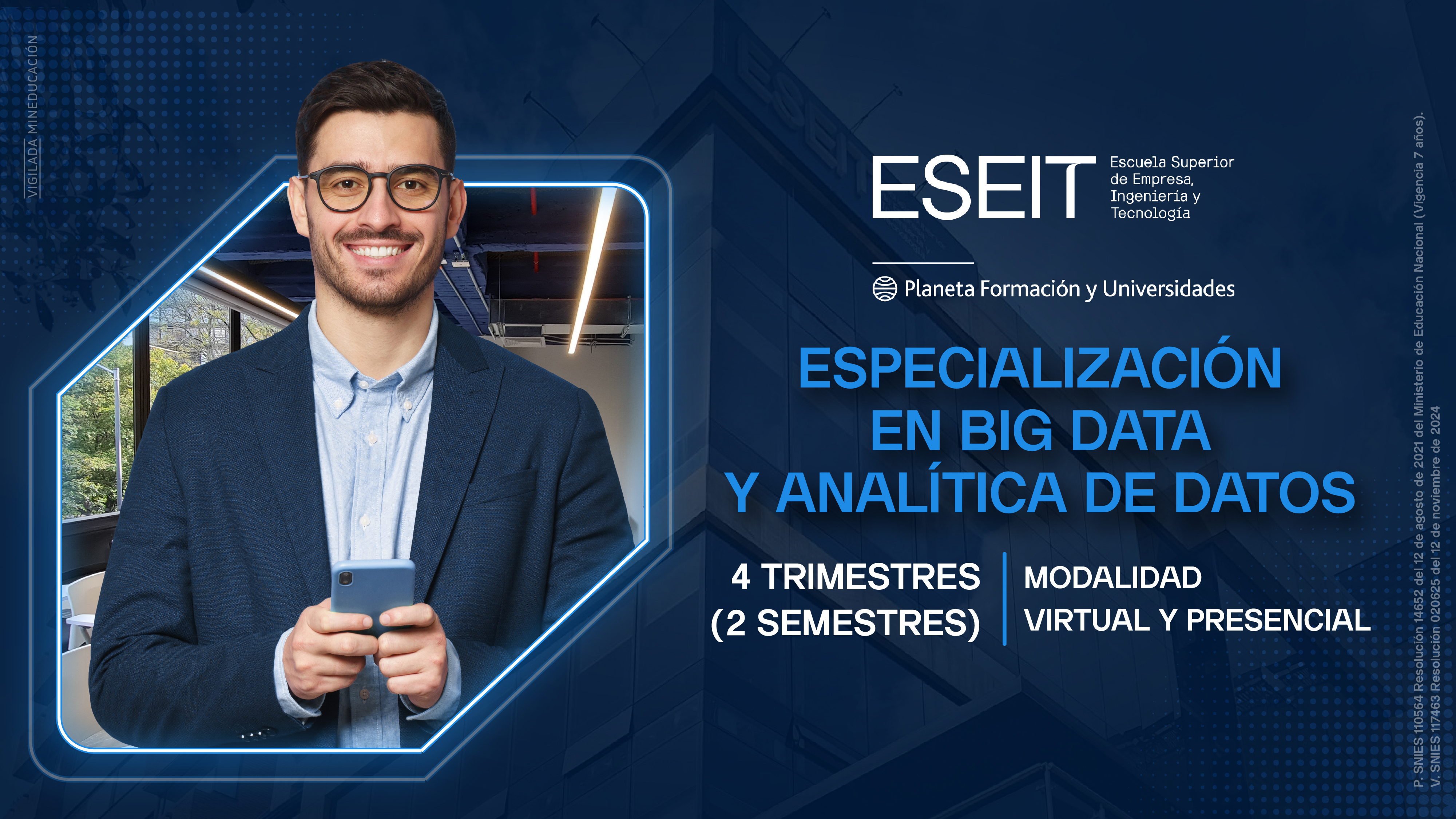 VIGILADA MINEDUCACIÓN

ESEIT Escuela Superior de Empresa, Ingeniería y Tecnología

Planeta Formación y Universidades

ESPECIALIZACIÓN EN BIG DATA Y ANALÍTICA DE DATOS

4 TRIMESTRES (2 SEMESTRES)

MODALIDAD VIRTUAL Y PRESENCIAL

P. SNIES 110564 Resolución 14652 del 12 de agosto de 2021 del Ministerio de Educación Nacional (Vigencia 7 años).
V. SNIES 117463 Resolución 020625 del 12 de noviembre de 2024